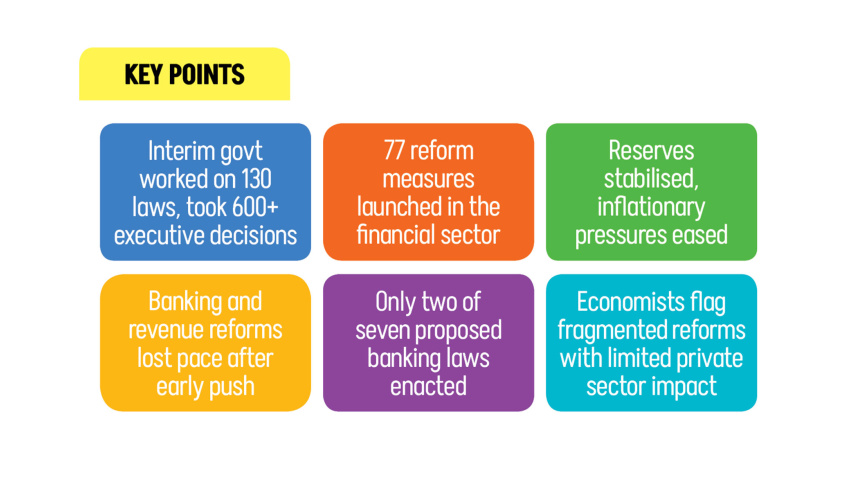 KEY POINTS

Interim govt worked on 130 laws, took 600+ executive decisions

77 reform measures launched in the financial sector

Reserves stabilised, inflationary pressures eased

Banking and revenue reforms lost pace after early push

Only two of seven proposed banking laws enacted

Economists flag fragmented reforms with limited private sector impact